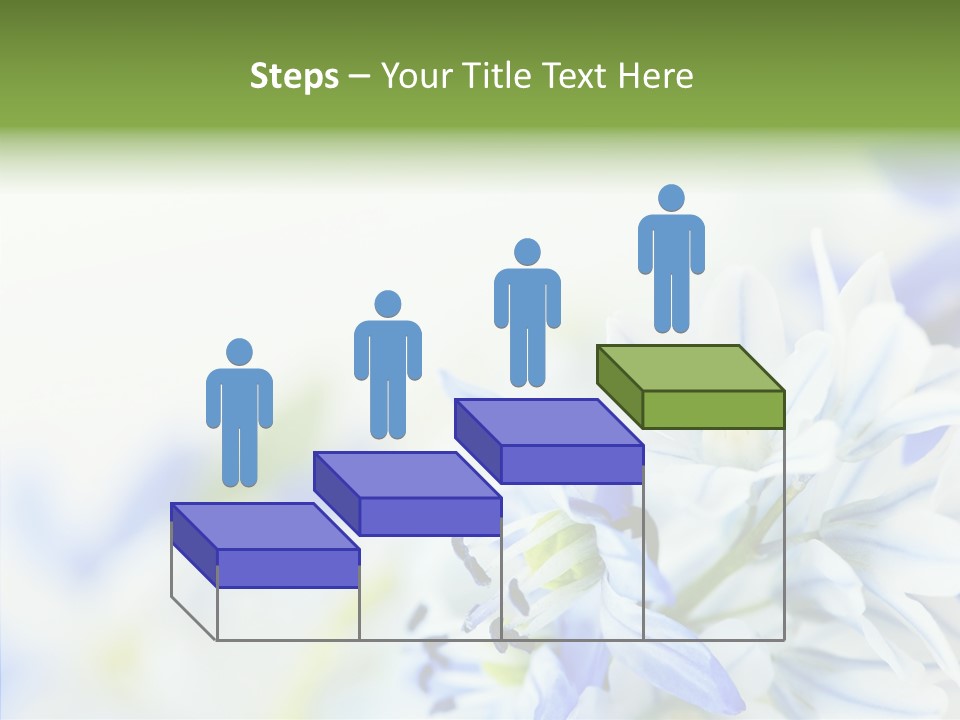 Steps – Your Title Text Here